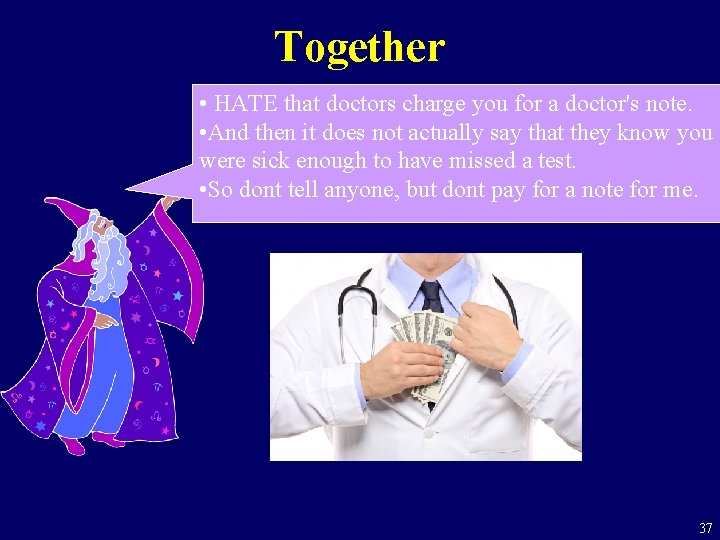 Together

• HATE that doctors charge you for a doctor's note.
•And then it does not actually say that they know you were sick enough to have missed a test.
•So dont tell anyone, but dont pay for a note for me.

37